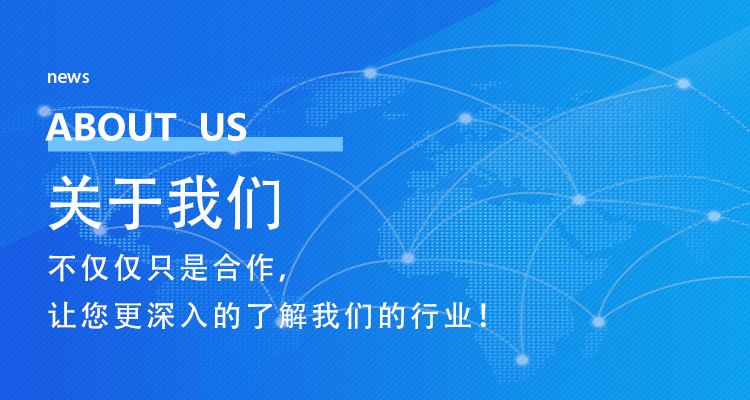 news

ABOUT US

关于我们

不仅仅只是合作，

让您更深入的了解我们的行业！